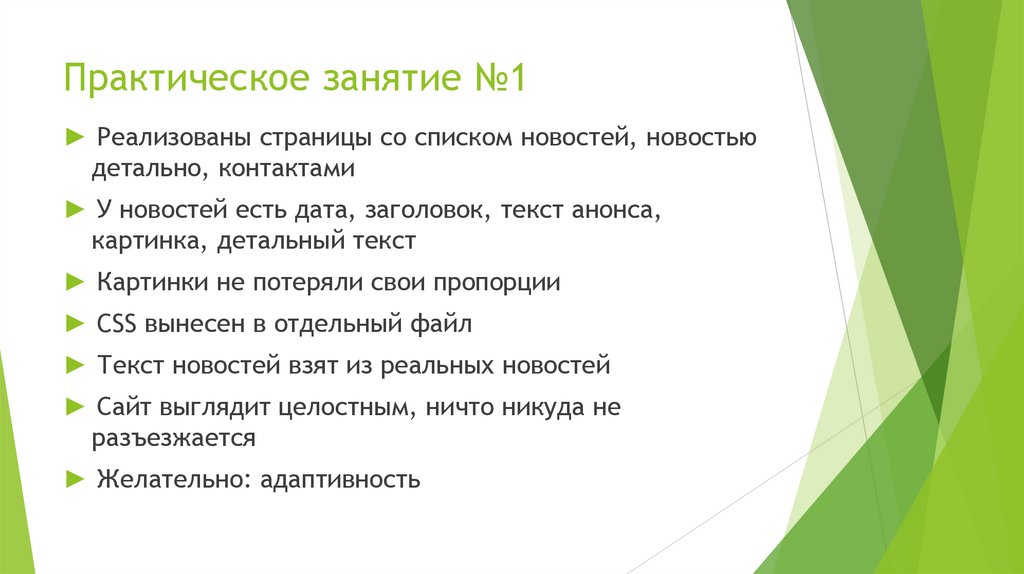 Практическое занятие №1

► Реализованы страницы со списком новостей, новостью детально, контактами

► У новостей есть дата, заголовок, текст анонса, картинка, детальный текст

► Картинки не потеряли свои пропорции

► CSS вынесен в отдельный файл

► Текст новостей взят из реальных новостей

► Сайт выглядит целостным, ничто никуда не разъезжается

► Желательно: адаптивность